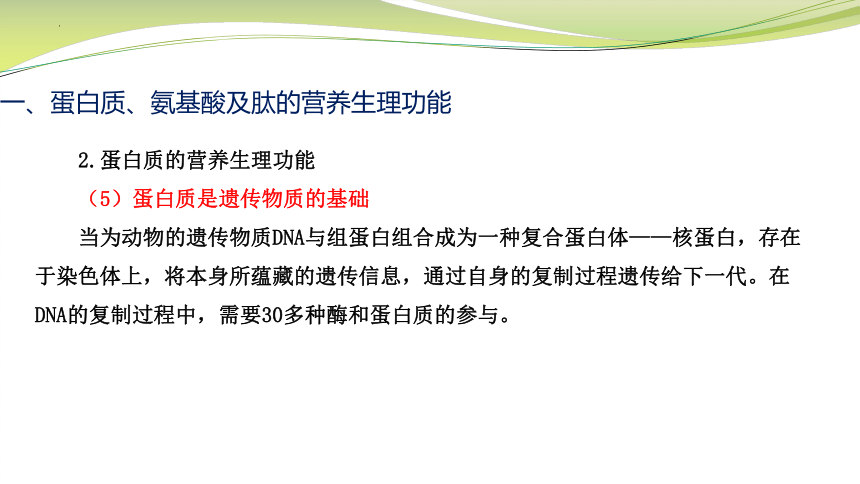 一、蛋白质、氨基酸及肽的营养生理功能

2.蛋白质的营养生理功能

（5）蛋白质是遗传物质的基础

当为动物的遗传物质DNA与组蛋白组合成为一种复合蛋白体——核蛋白，存在于染色体上，将本身所蕴藏的遗传信息，通过自身的复制过程遗传给下一代。在DNA的复制过程中，需要30多种酶和蛋白质的参与。